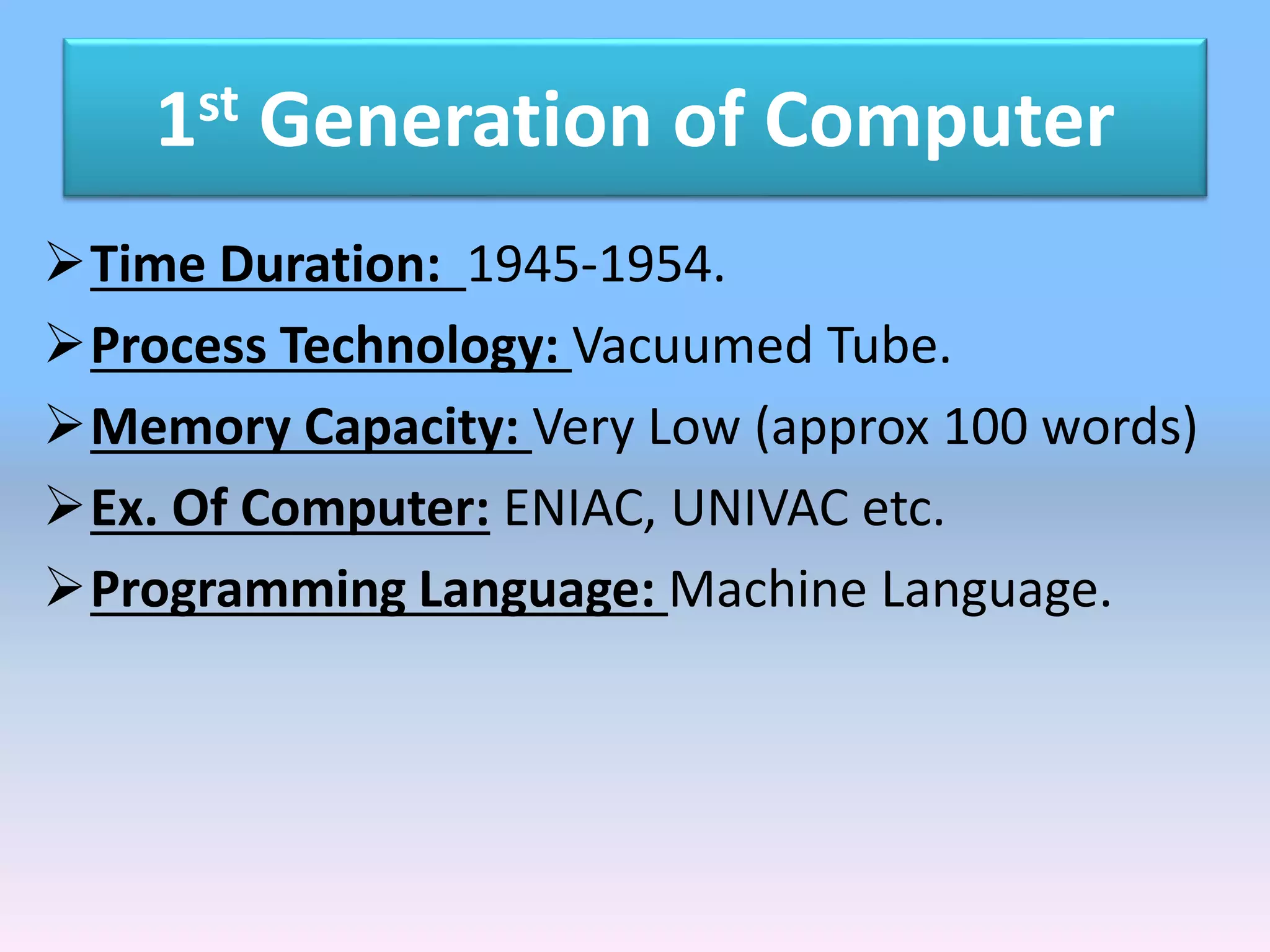 1st Generation of Computer

➢ Time Duration: 1945-1954.

➢ Process Technology: Vacuumed Tube.

➢ Memory Capacity: Very Low (approx 100 words)

➢ Ex. Of Computer: ENIAC, UNIVAC etc.

➢ Programming Language: Machine Language.